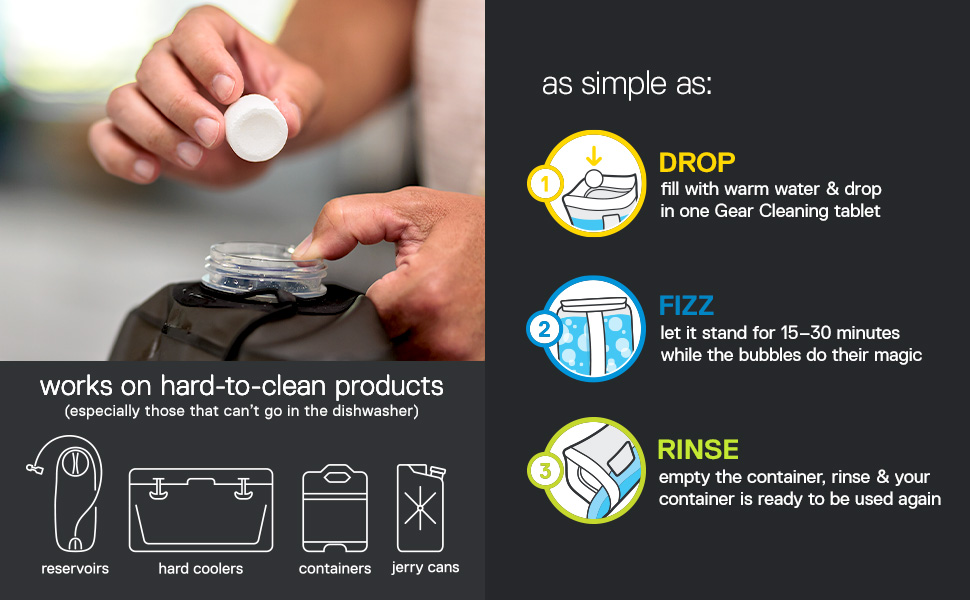 works on hard-to-clean products
(especially those that can't go in the dishwasher)

reservoirs

hard coolers

containers

jerry cans

as simple as:

1
DROP
fill with warm water & drop in one Gear Cleaning tablet

2
FIZZ
let it stand for 15–30 minutes while the bubbles do their magic

3
RINSE
empty the container, rinse & your container is ready to be used again